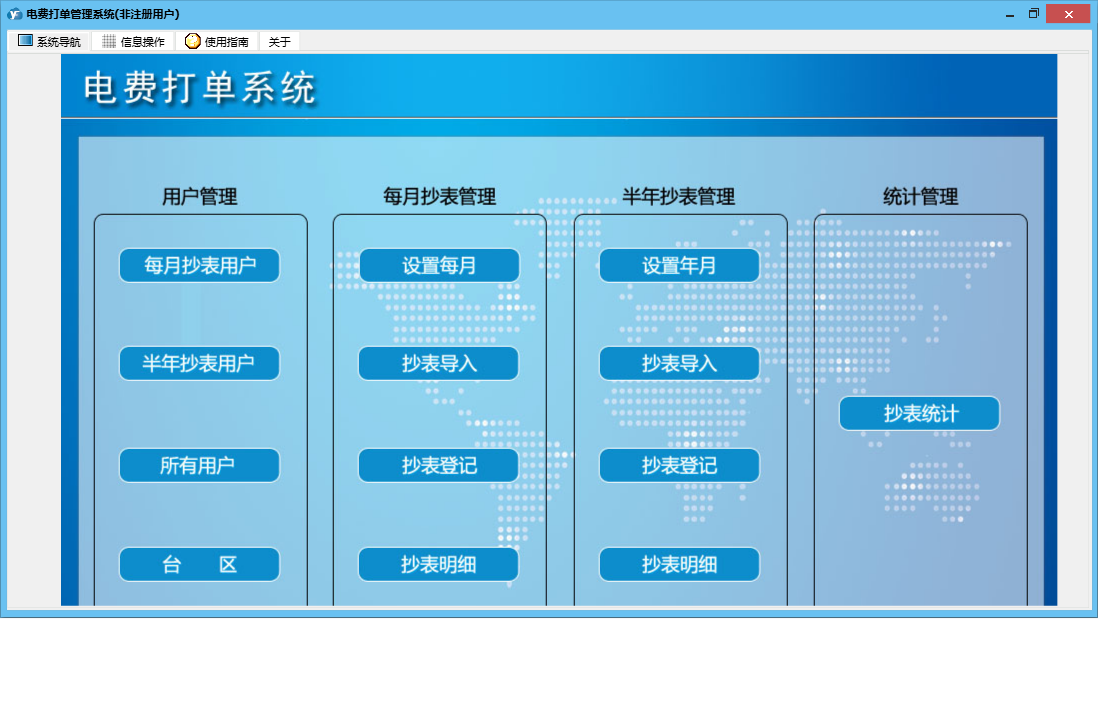 电费打单管理系统(非注册用户)

系统导航 信息操作 使用指南 关于

电费打单系统

用户管理

每月抄表用户

半年抄表用户

所有用户

台 区

每月抄表管理

设置每月

抄表导入

抄表登记

抄表明细

半年抄表管理

设置年月

抄表导入

抄表登记

抄表明细

统计管理

抄表统计